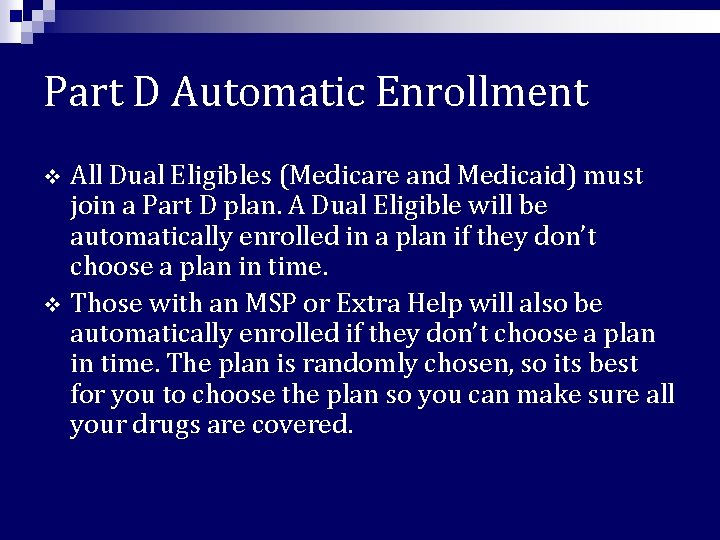 Part D Automatic Enrollment

❖ All Dual Eligibles (Medicare and Medicaid) must join a Part D plan. A Dual Eligible will be automatically enrolled in a plan if they don't choose a plan in time.

❖ Those with an MSP or Extra Help will also be automatically enrolled if they don't choose a plan in time. The plan is randomly chosen, so its best for you to choose the plan so you can make sure all your drugs are covered.